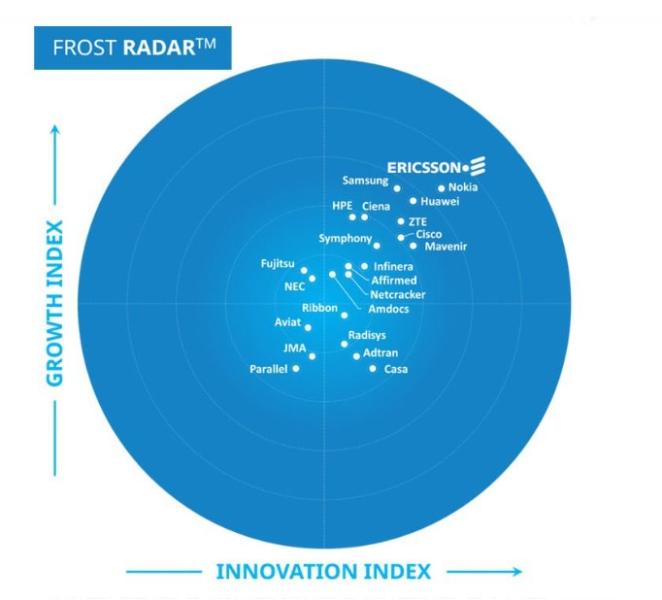 FROST RADAR™

GROWTH INDEX

ERICSSON
Samsung
Nokia
Huawei
HPE
Ciena
ZTE
Cisco
Symphony
Mavenir
Fujitsu
Infinera
NEC
Affirmed
Netcracker
Ribbon
Amdocs
Aviat
Radisys
JMA
Adtran
Parallel
Casa

INNOVATION INDEX